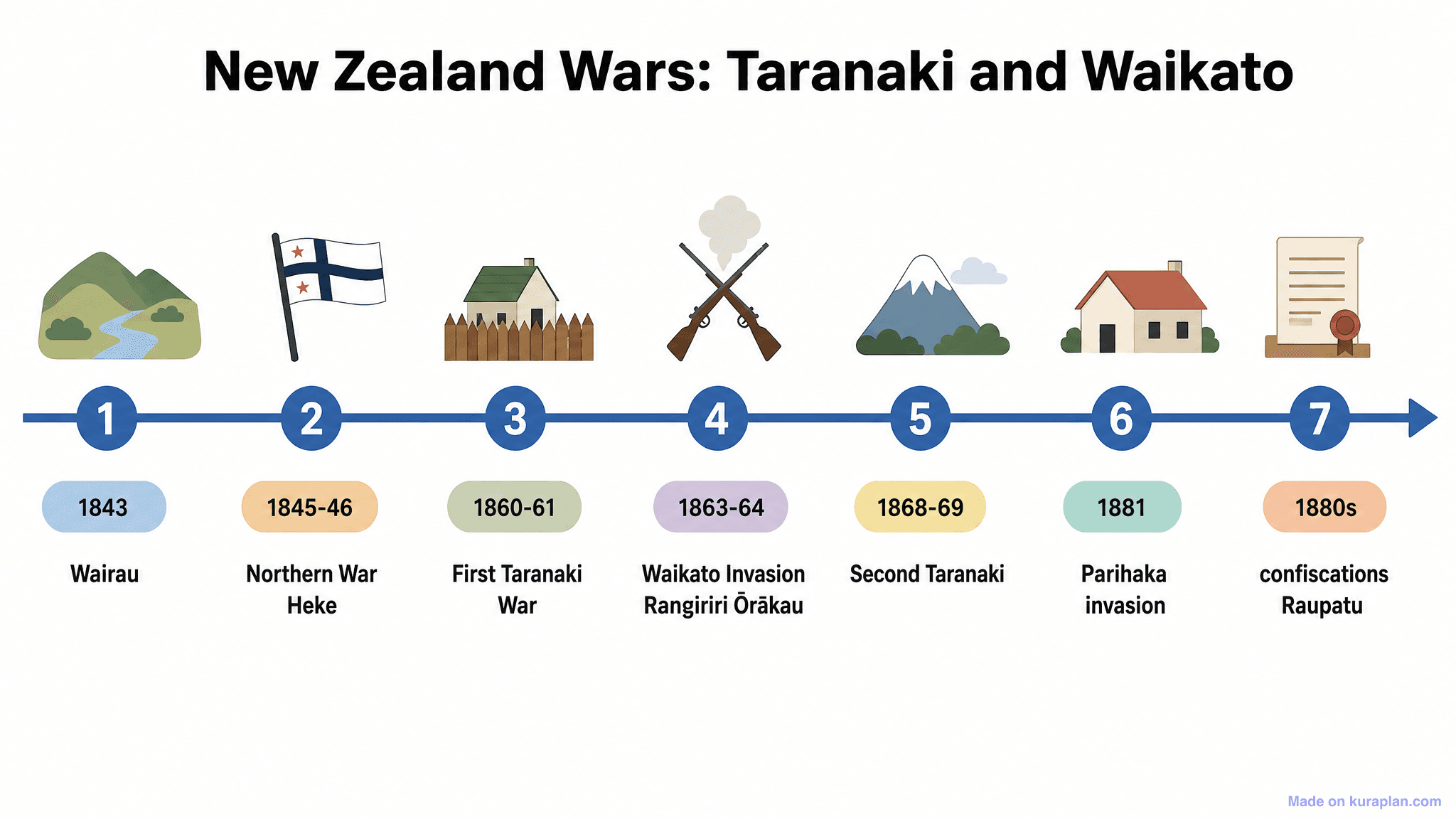 New Zealand Wars: Taranaki and Waikato

1
1843
Wairau

2
1845-46
Northern War Heke

3
1860-61
First Taranaki War

4
1863-64
Waikato Invasion Rangiriri Ōrākau

5
1868-69
Second Taranaki

6
1881
Parihaka invasion

7
1880s
confiscations Raupatu

Made on kuraplan.com